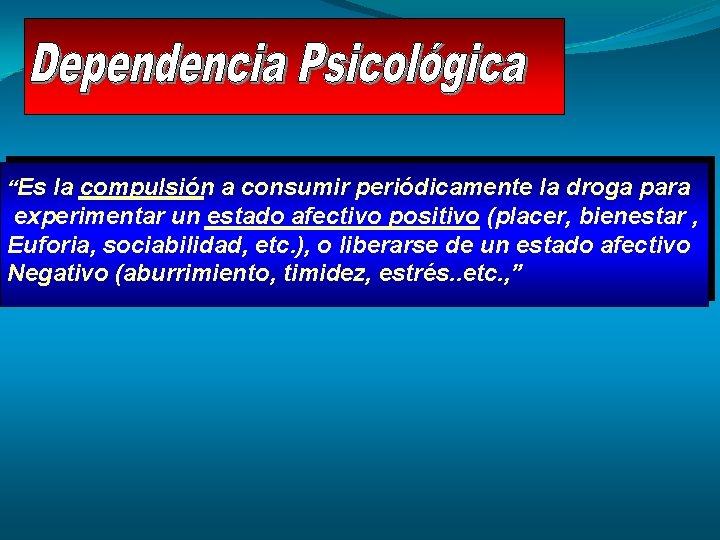 Dependencia Psicológica

“Es la compulsión a consumir periódicamente la droga para experimentar un estado afectivo positivo (placer, bienestar , Euforia, sociabilidad, etc.), o liberarse de un estado afectivo Negativo (aburrimiento, timidez, estrés..etc.,”